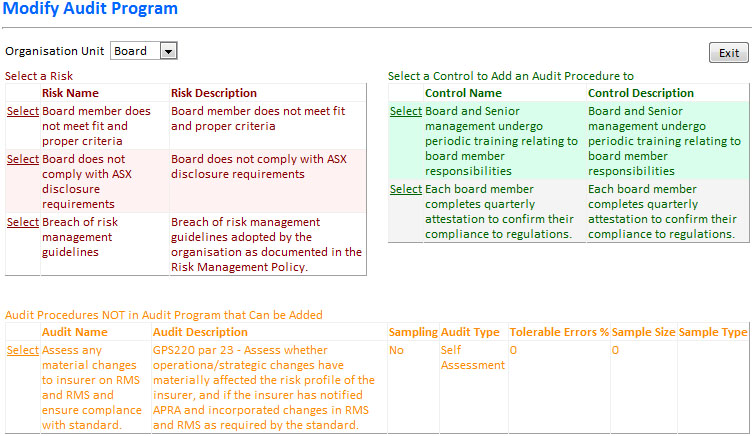 Modify Audit Program

Organisation Unit Board

Exit

Select a Risk

| | Risk Name | Risk Description |
|---|---|---|
| Select | Board member does not meet fit and proper criteria | Board member does not meet fit and proper criteria |
| Select | Board does not comply with ASX disclosure requirements | Board does not comply with ASX disclosure requirements |
| Select | Breach of risk management guidelines | Breach of risk management guidelines adopted by the organisation as documented in the Risk Management Policy. |

Select a Control to Add an Audit Procedure to

| | Control Name | Control Description |
|---|---|---|
| Select | Board and Senior management undergo periodic training relating to board member responsibilities | Board and Senior management undergo periodic training relating to board member responsibilities |
| Select | Each board member completes quarterly attestation to confirm their compliance to regulations. | Each board member completes quarterly attestation to confirm their compliance to regulations. |

Audit Procedures NOT in Audit Program that Can be Added

| | Audit Name | Audit Description | Sampling | Audit Type | Tolerable Errors % | Sample Size | Sample Type |
|---|---|---|---|---|---|---|---|
| Select | Assess any material changes to insurer on RMS and RMS and ensure complance with standard. | GPS220 par 23 - Assess whether operationa/strategic changes have materially affected the risk profile of the insurer, and if the insurer has notified APRA and incorporated changes in RMS and RMS as required by the standard. | No | Self Assessment | 0 | 0 | |